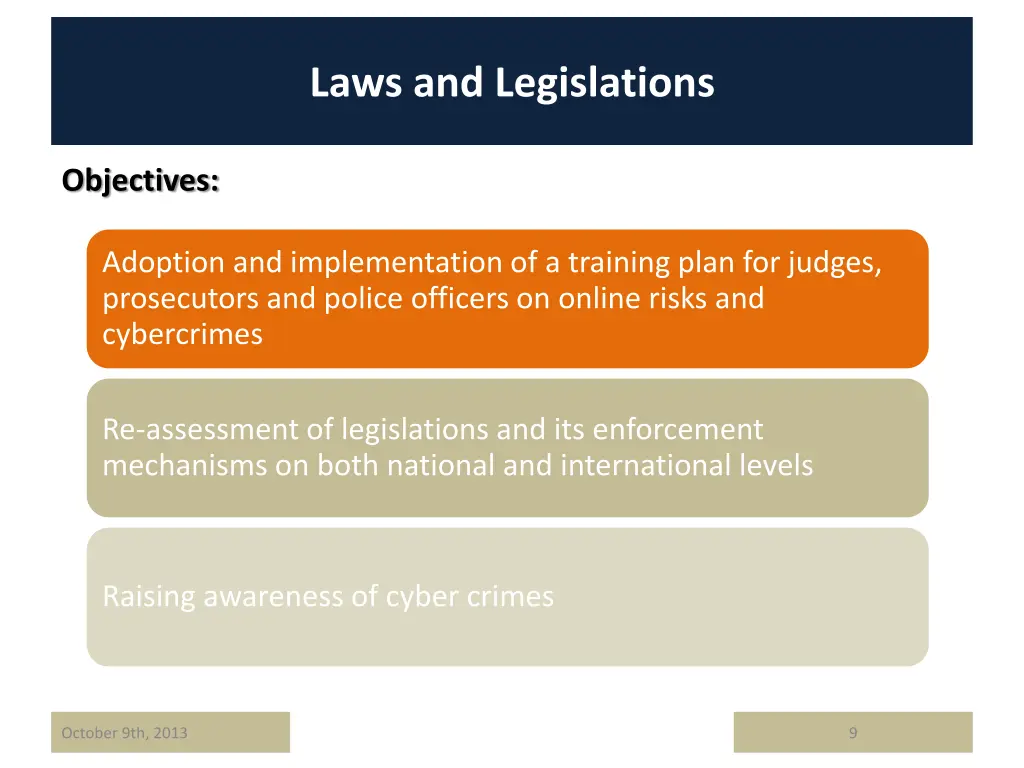 Laws and Legislations

Objectives:

Adoption and implementation of a training plan for judges, prosecutors and police officers on online risks and cybercrimes

Re-assessment of legislations and its enforcement mechanisms on both national and international levels

Raising awareness of cyber crimes

October 9th, 2013

9